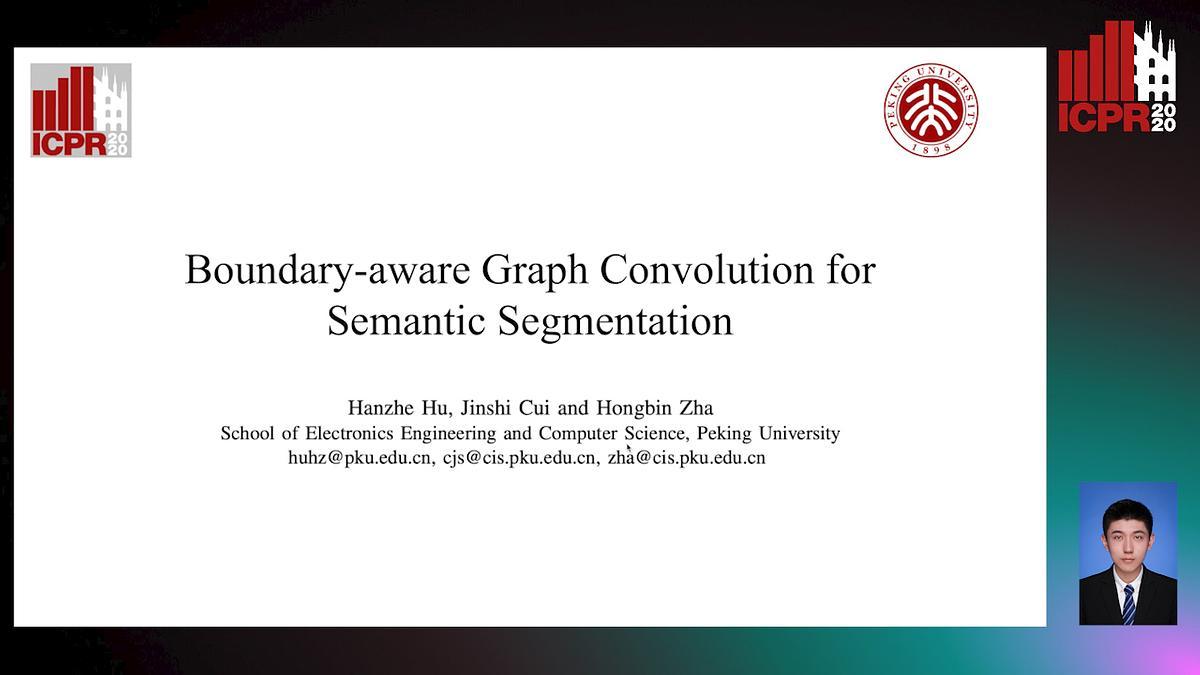 ICPR 2020

PEKING UNIVERSITY 1898

ICPR 2020

Boundary-aware Graph Convolution for Semantic Segmentation

Hanzhe Hu, Jinshi Cui and Hongbin Zha
School of Electronics Engineering and Computer Science, Peking University
huhz@pku.edu.cn, cjs@cis.pku.edu.cn, zha@cis.pku.edu.cn